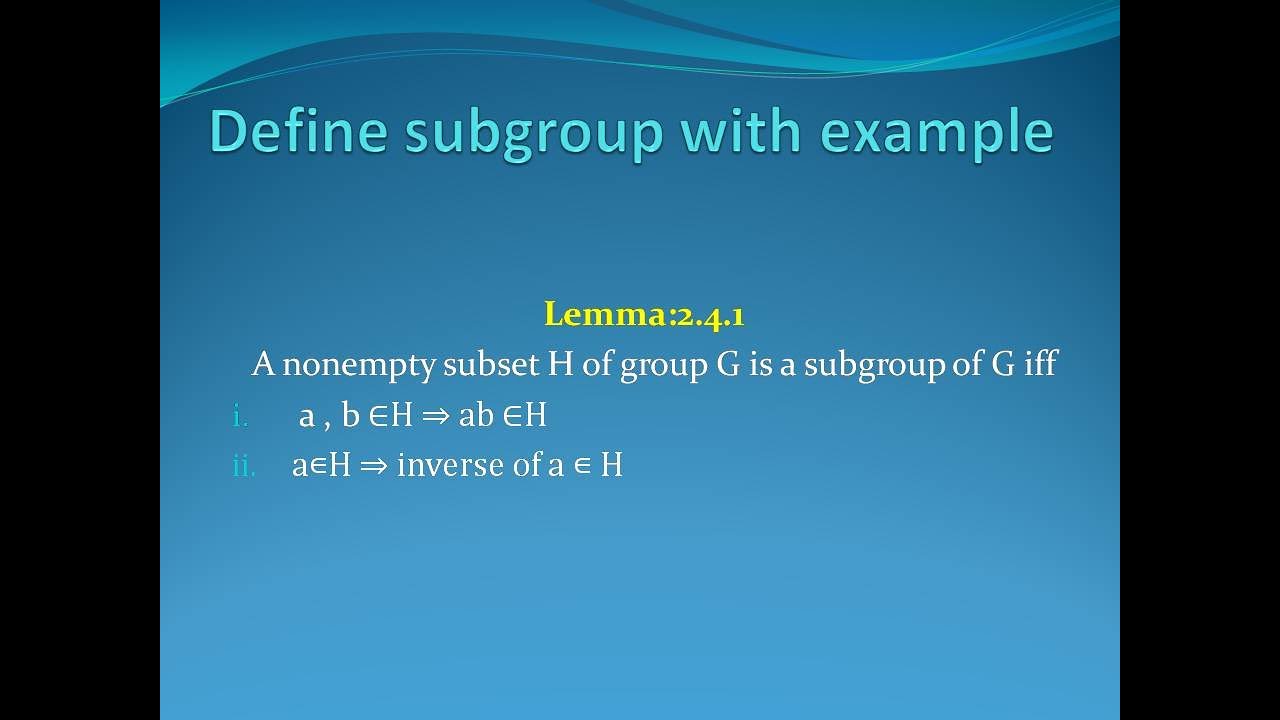 Define subgroup with example

Lemma:2.4.1

A nonempty subset H of group G is a subgroup of G iff

i. $a , b \in H \Rightarrow ab \in H$

ii. $a \in H \Rightarrow$ inverse of $a \in H$